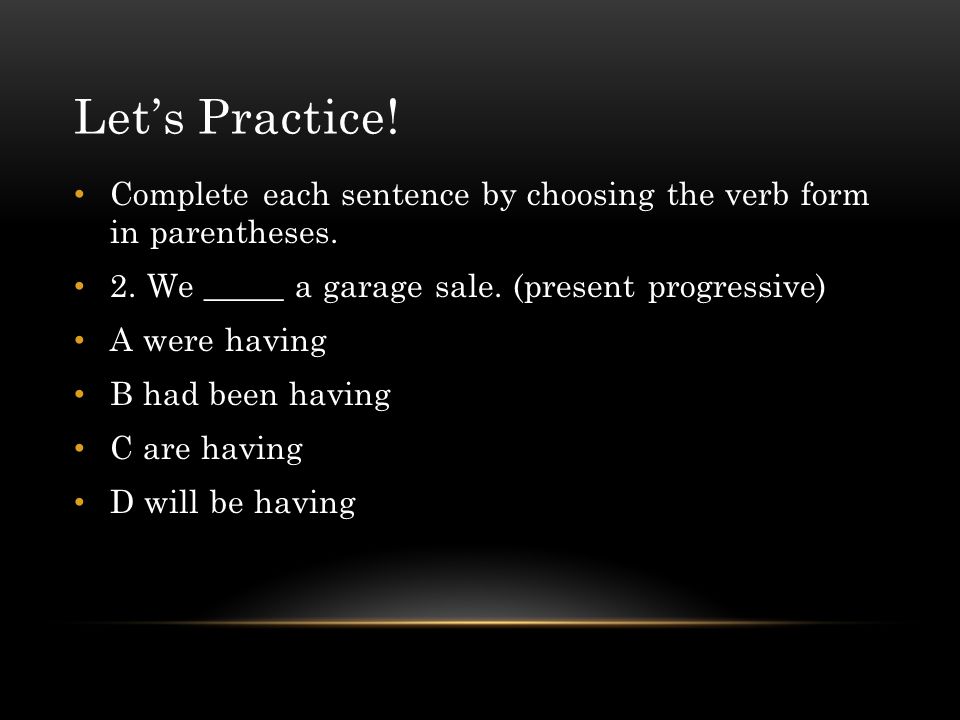 Let’s Practice!

• Complete each sentence by choosing the verb form in parentheses.

• 2. We _____ a garage sale. (present progressive)

• A were having

• B had been having

• C are having

• D will be having